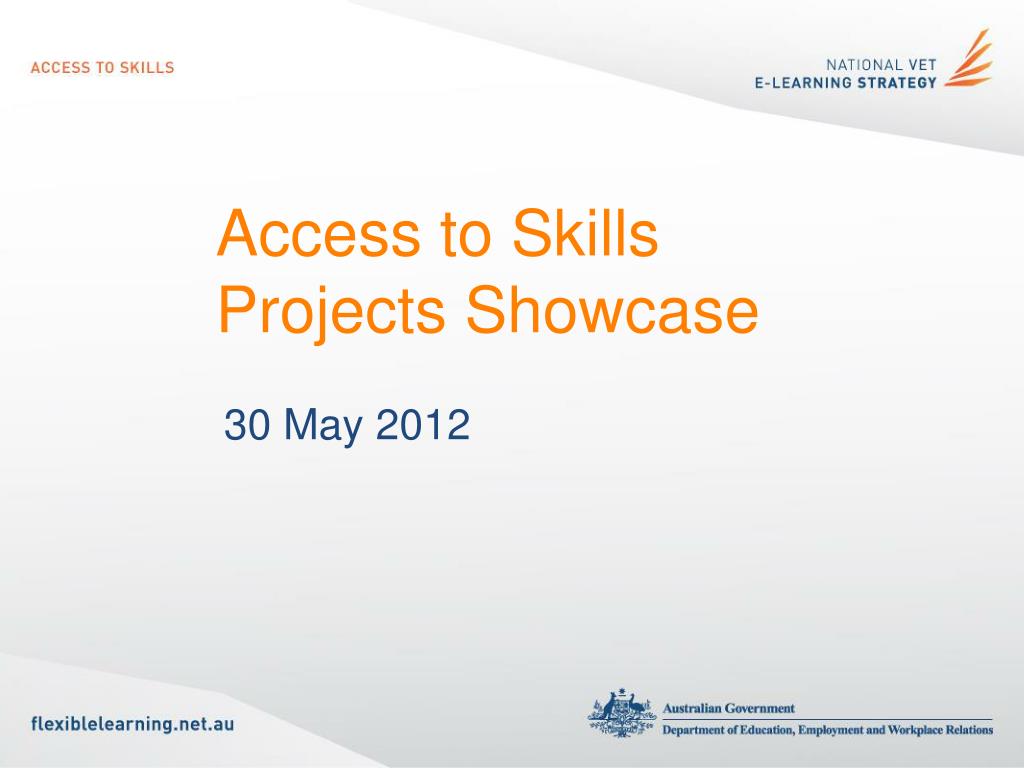 ACCESS TO SKILLS

NATIONAL VET
E-LEARNING STRATEGY

Access to Skills
Projects Showcase

30 May 2012

flexiblelearning.net.au

Australian Government
Department of Education, Employment and Workplace Relations